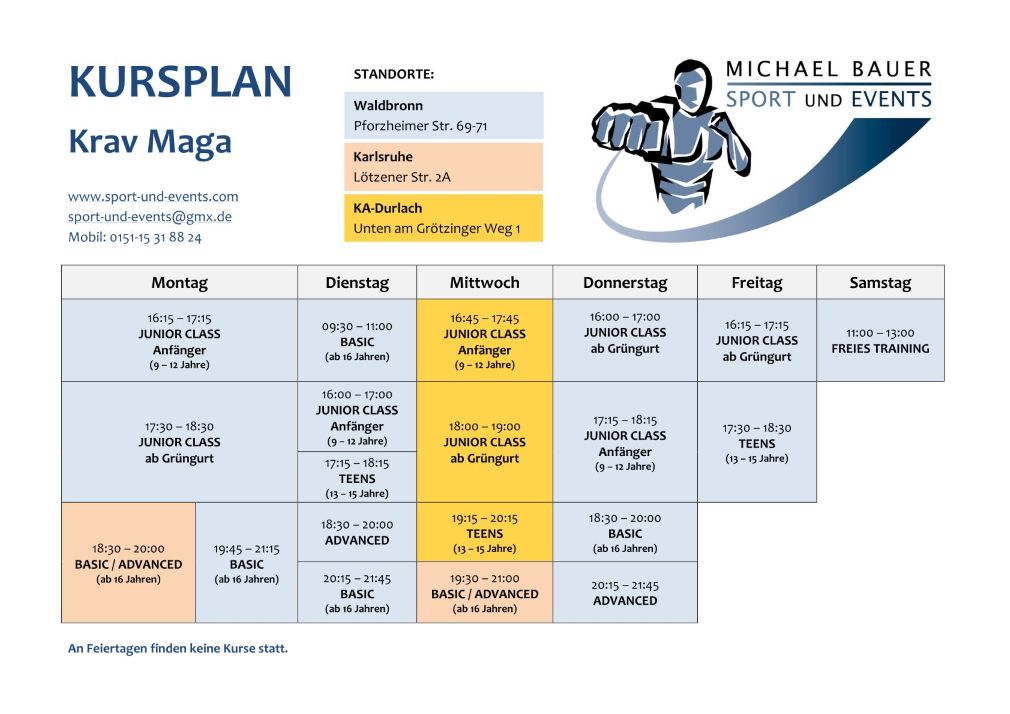 KURSPLAN
Krav Maga

www.sport-und-events.com
sport-und-events@gmx.de
Mobil: 0151-15 31 88 24

STANDORTE:

Waldbronn
Pforzheimer Str. 69-71

Karlsruhe
Lötzener Str. 2A

KA-Durlach
Unten am Grötzinger Weg 1

MICHAEL BAUER
SPORT UND EVENTS

| Montag | | Dienstag | Mittwoch | Donnerstag | Freitag | Samstag |
|---|---|---|---|---|---|---|
| 16:15 – 17:15 JUNIOR CLASS Anfänger (9 – 12 Jahre) | | 09:30 – 11:00 BASIC (ab 16 Jahren) | 16:45 – 17:45 JUNIOR CLASS Anfänger (9 – 12 Jahre) | 16:00 – 17:00 JUNIOR CLASS ab Grüngurt | 16:15 – 17:15 JUNIOR CLASS ab Grüngurt | 11:00 – 13:00 FREIES TRAINING |
| 17:30 – 18:30 JUNIOR CLASS ab Grüngurt | | 16:00 – 17:00 JUNIOR CLASS Anfänger (9 – 12 Jahre) | 18:00 – 19:00 JUNIOR CLASS ab Grüngurt | 17:15 – 18:15 JUNIOR CLASS Anfänger (9 – 12 Jahre) | 17:30 – 18:30 TEENS (13 – 15 Jahre) | |
| | | 17:15 – 18:15 TEENS (13 – 15 Jahre) | | | | |
| 18:30 – 20:00 BASIC / ADVANCED (ab 16 Jahren) | 19:45 – 21:15 BASIC (ab 16 Jahren) | 18:30 – 20:00 ADVANCED | 19:15 – 20:15 TEENS (13 – 15 Jahre) | 18:30 – 20:00 BASIC (ab 16 Jahren) | | |
| | | 20:15 – 21:45 BASIC (ab 16 Jahren) | 19:30 – 21:00 BASIC / ADVANCED (ab 16 Jahren) | 20:15 – 21:45 ADVANCED | | |

An Feiertagen finden keine Kurse statt.